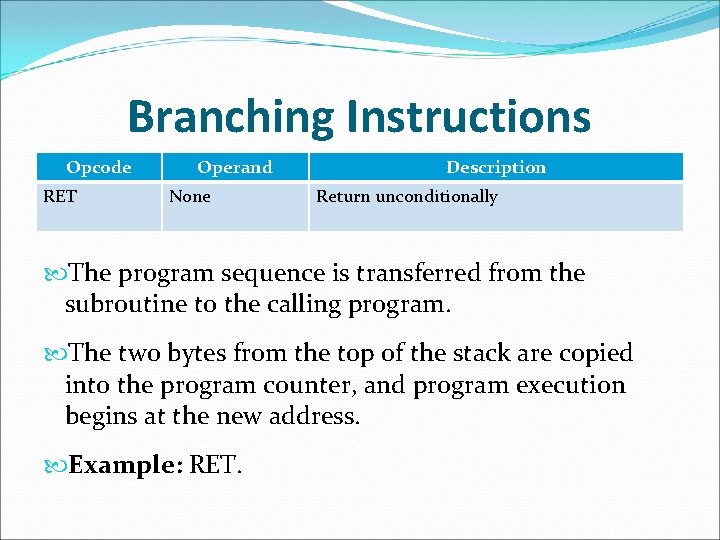 Branching Instructions

| Opcode | Operand | Description |
|---|---|---|
| RET | None | Return unconditionally |

The program sequence is transferred from the subroutine to the calling program.

The two bytes from the top of the stack are copied into the program counter, and program execution begins at the new address.

Example: RET.